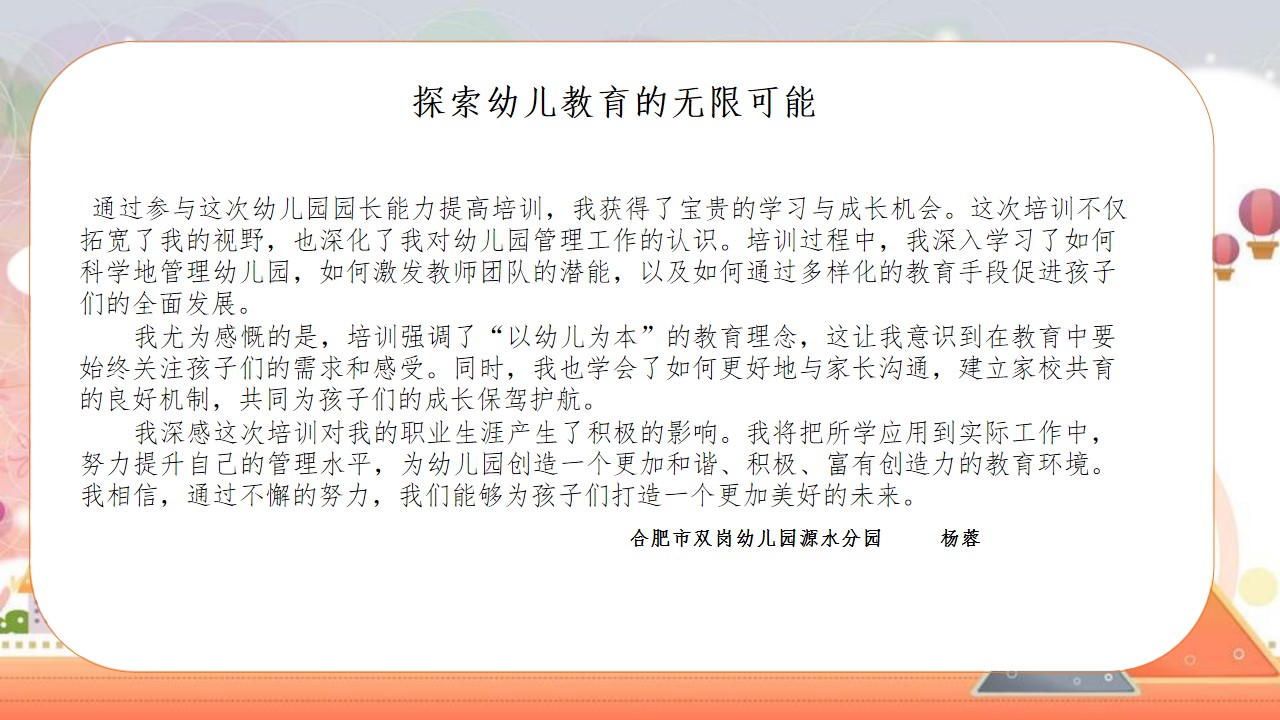 探索幼儿教育的无限可能

通过参与这次幼儿园园长能力提高培训，我获得了宝贵的学习与成长机会。这次培训不仅拓宽了我的视野，也深化了我对幼儿园管理工作的认识。培训过程中，我深入学习了如何科学地管理幼儿园，如何激发教师团队的潜能，以及如何通过多样化的教育手段促进孩子们的全面发展。

我尤为感慨的是，培训强调了“以幼儿为本”的教育理念，这让我意识到在教育中要始终关注孩子们的需求和感受。同时，我也学会了如何更好地与家长沟通，建立家校共育的良好机制，共同为孩子们的成长保驾护航。

我深感这次培训对我的职业生涯产生了积极的影响。我将把所学应用到实际工作中，努力提升自己的管理水平，为幼儿园创造一个更加和谐、积极、富有创造力的教育环境。我相信，通过不懈的努力，我们能够为孩子们打造一个更加美好的未来。

合肥市双岗幼儿园源水分园　　杨蓉